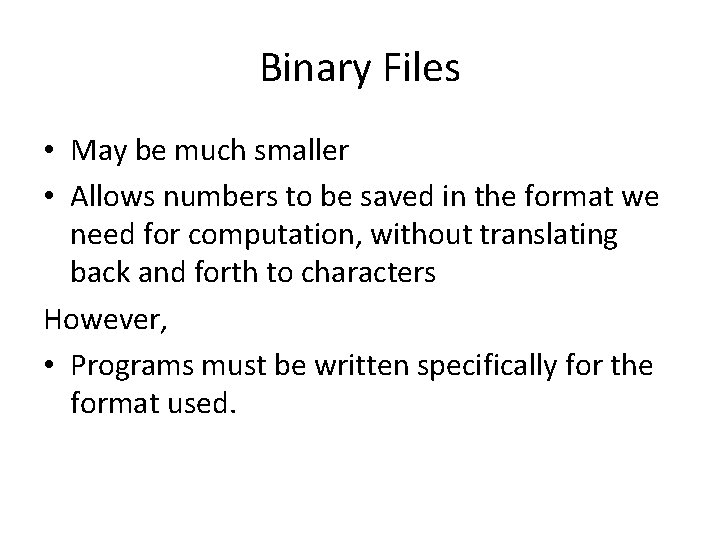 Binary Files

• May be much smaller
• Allows numbers to be saved in the format we need for computation, without translating back and forth to characters

However,

• Programs must be written specifically for the format used.